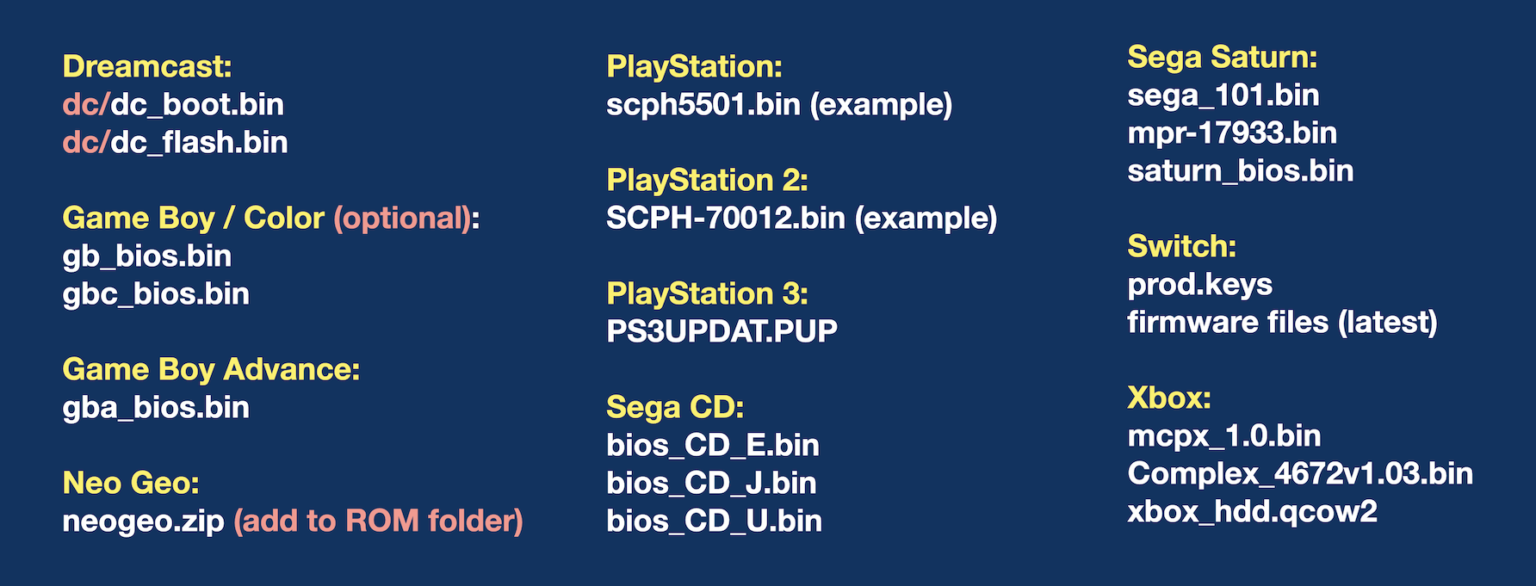 Dreamcast:
dc/dc_boot.bin
dc/dc_flash.bin

Game Boy / Color (optional):
gb_bios.bin
gbc_bios.bin

Game Boy Advance:
gba_bios.bin

Neo Geo:
neogeo.zip (add to ROM folder)

PlayStation:
scph5501.bin (example)

PlayStation 2:
SCPH-70012.bin (example)

PlayStation 3:
PS3UPDAT.PUP

Sega CD:
bios_CD_E.bin
bios_CD_J.bin
bios_CD_U.bin

Sega Saturn:
sega_101.bin
mpr-17933.bin
saturn_bios.bin

Switch:
prod.keys
firmware files (latest)

Xbox:
mcpx_1.0.bin
Complex_4672v1.03.bin
xbox_hdd.qcow2